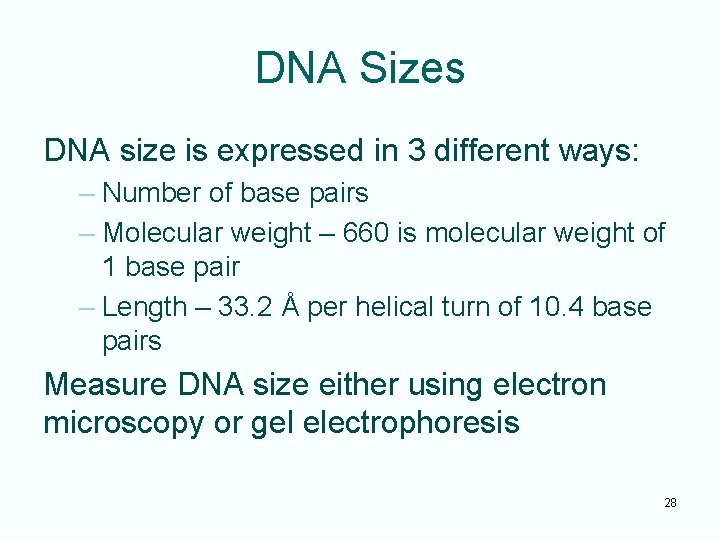 DNA Sizes

DNA size is expressed in 3 different ways:

– Number of base pairs

– Molecular weight – 660 is molecular weight of 1 base pair

– Length – 33.2 Å per helical turn of 10.4 base pairs

Measure DNA size either using electron microscopy or gel electrophoresis

28